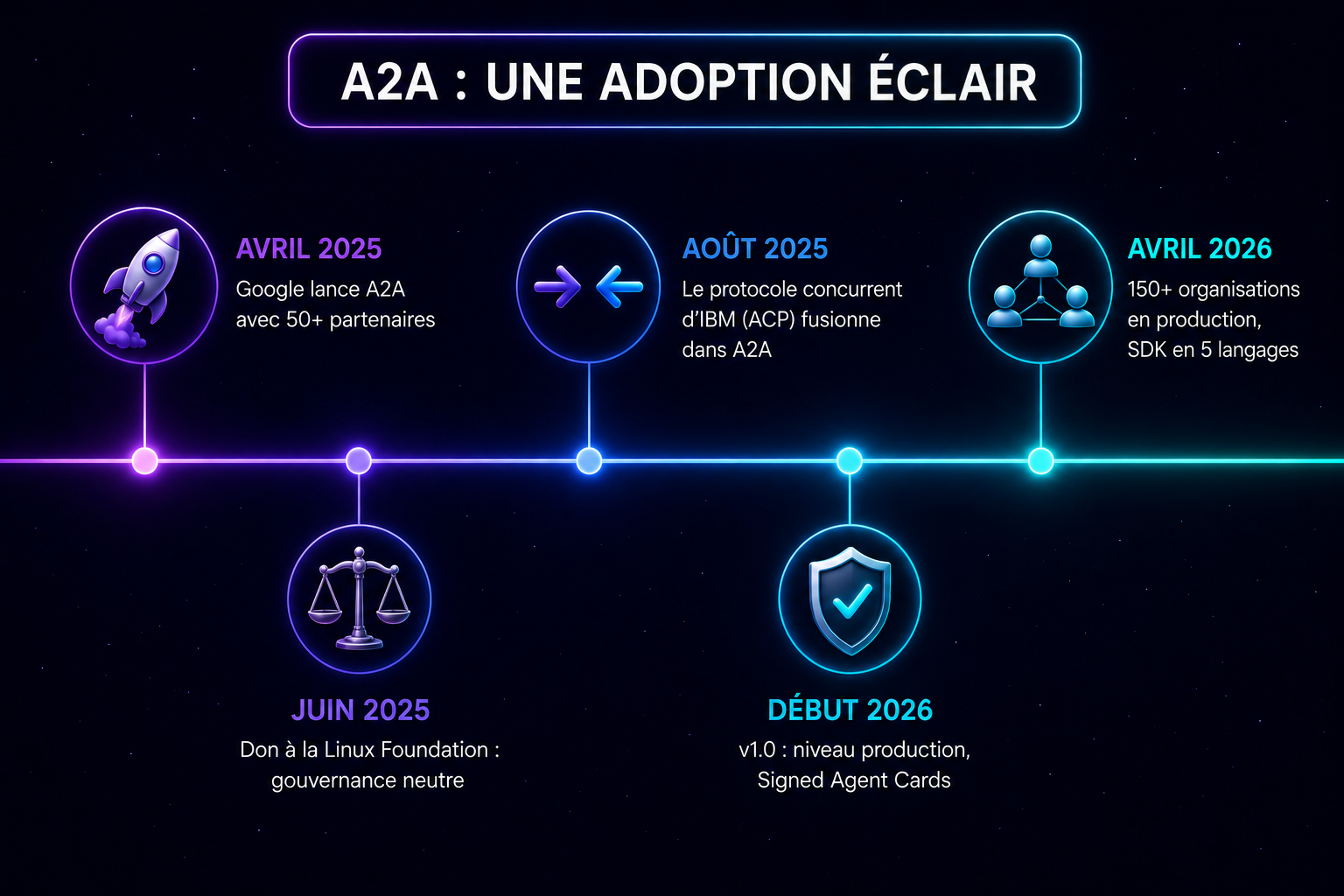 A2A : UNE ADOPTION ÉCLAIR

AVRIL 2025
Google lance A2A avec 50+ partenaires

JUIN 2025
Don à la Linux Foundation : gouvernance neutre

AOÛT 2025
Le protocole concurrent d'IBM (ACP) fusionne dans A2A

DÉBUT 2026
v1.0 : niveau production, Signed Agent Cards

AVRIL 2026
150+ organisations en production, SDK en 5 langages